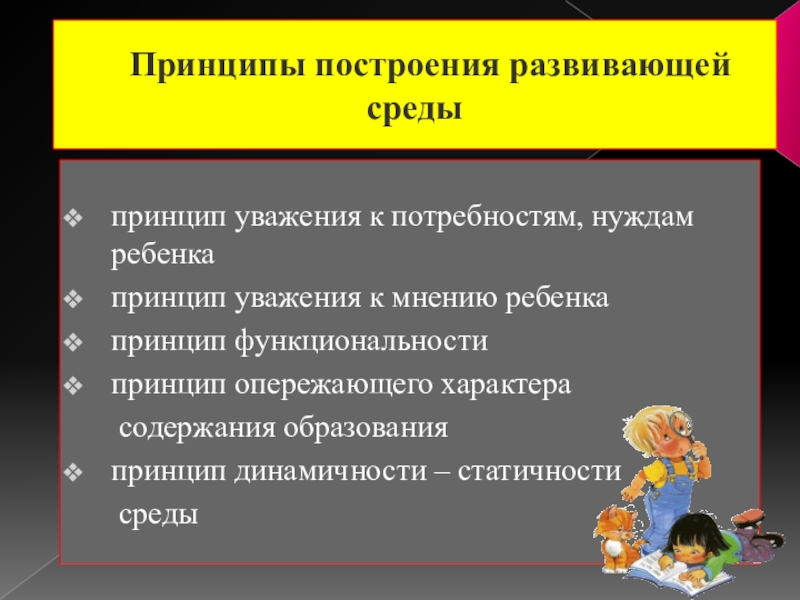 Принципы построения развивающей среды

❖ принцип уважения к потребностям, нуждам ребенка
❖ принцип уважения к мнению ребенка
❖ принцип функциональности
❖ принцип опережающего характера содержания образования
❖ принцип динамичности – статичности среды